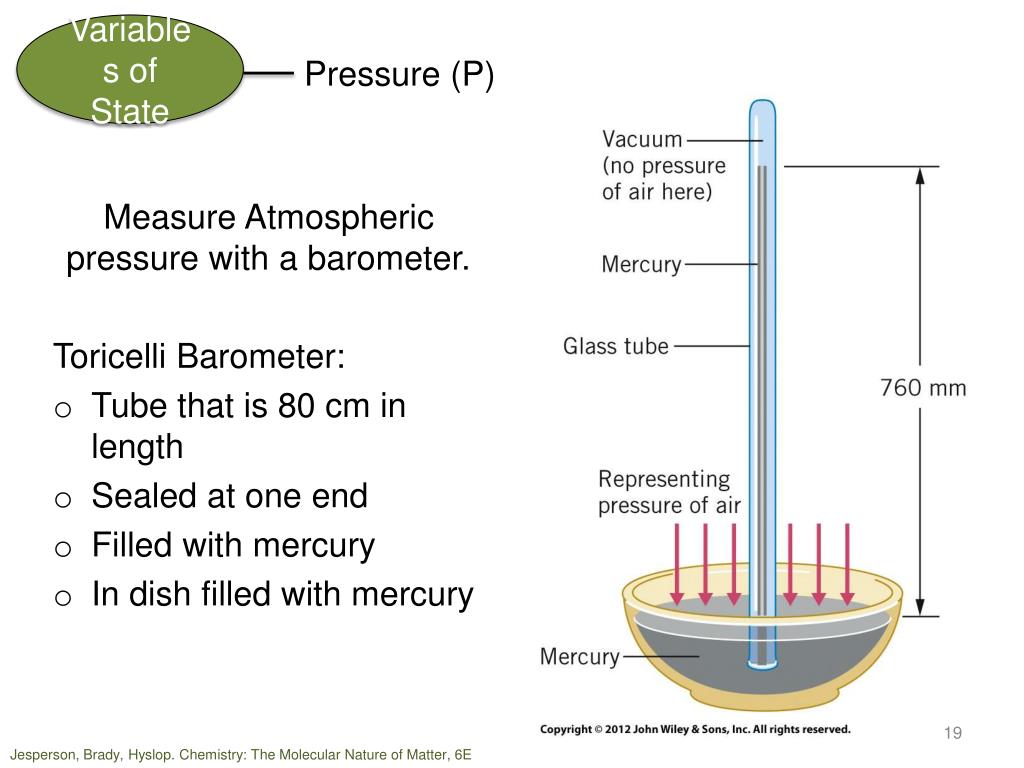 Variables of State

Pressure (P)

Measure Atmospheric pressure with a barometer.

Toricelli Barometer:
o Tube that is 80 cm in length
o Sealed at one end
o Filled with mercury
o In dish filled with mercury

Vacuum (no pressure of air here)

Mercury

Glass tube

760 mm

Representing pressure of air

Mercury

Copyright © 2012 John Wiley & Sons, Inc. All rights reserved.

19

Jesperson, Brady, Hyslop. Chemistry: The Molecular Nature of Matter, 6E